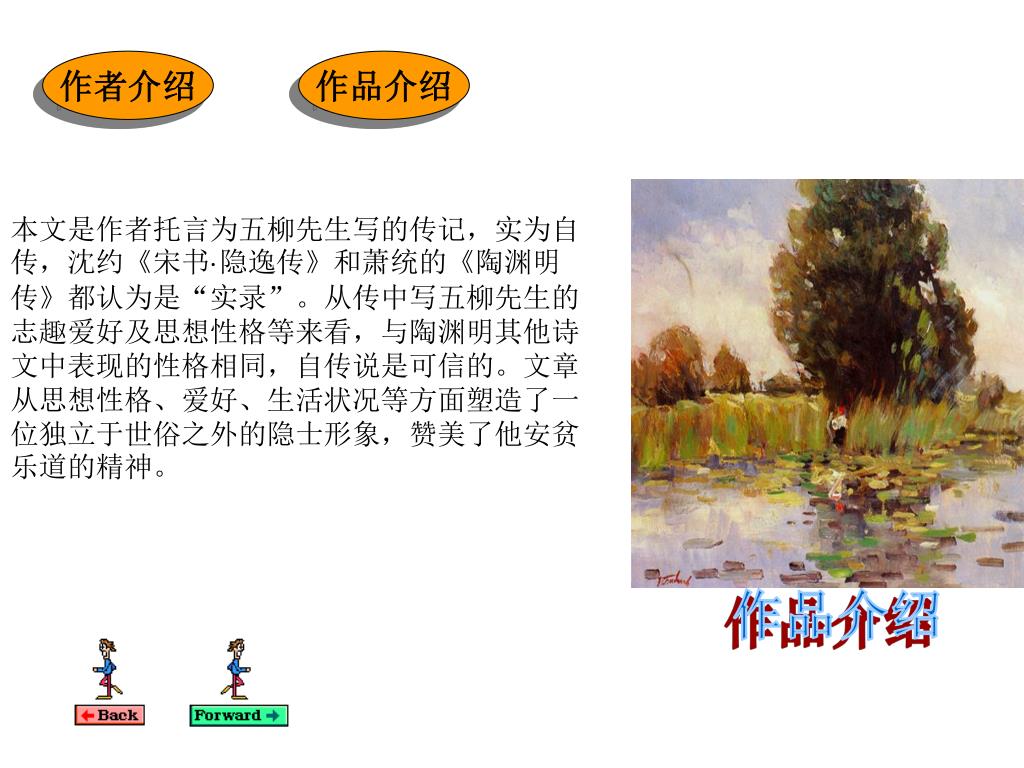 作者介绍

作品介绍

本文是作者托言为五柳先生写的传记，实为自传，沈约《宋书·隐逸传》和萧统的《陶渊明传》都认为是“实录”。从传中写五柳先生的志趣爱好及思想性格等来看，与陶渊明其他诗文中表现的性格相同，自传说是可信的。文章从思想性格、爱好、生活状况等方面塑造了一位独立于世俗之外的隐士形象，赞美了他安贫乐道的精神。

作品介绍

Back

Forward